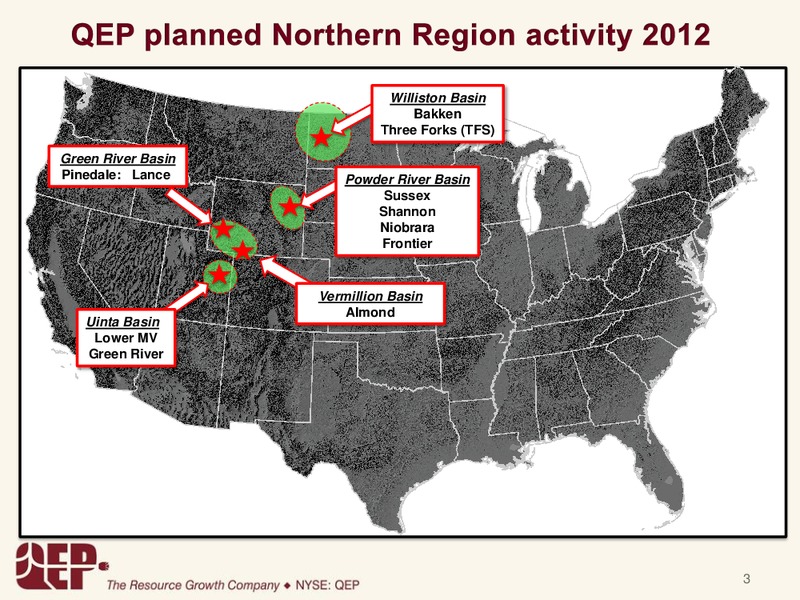 QEP planned Northern Region activity 2012

Williston Basin
Bakken
Three Forks (TFS)

Green River Basin
Pinedale: Lance

Powder River Basin
Sussex
Shannon
Niobrara
Frontier

Vermillion Basin
Almond

Uinta Basin
Lower MV
Green River

QEP
The Resource Growth Company ◆ NYSE: QEP

3